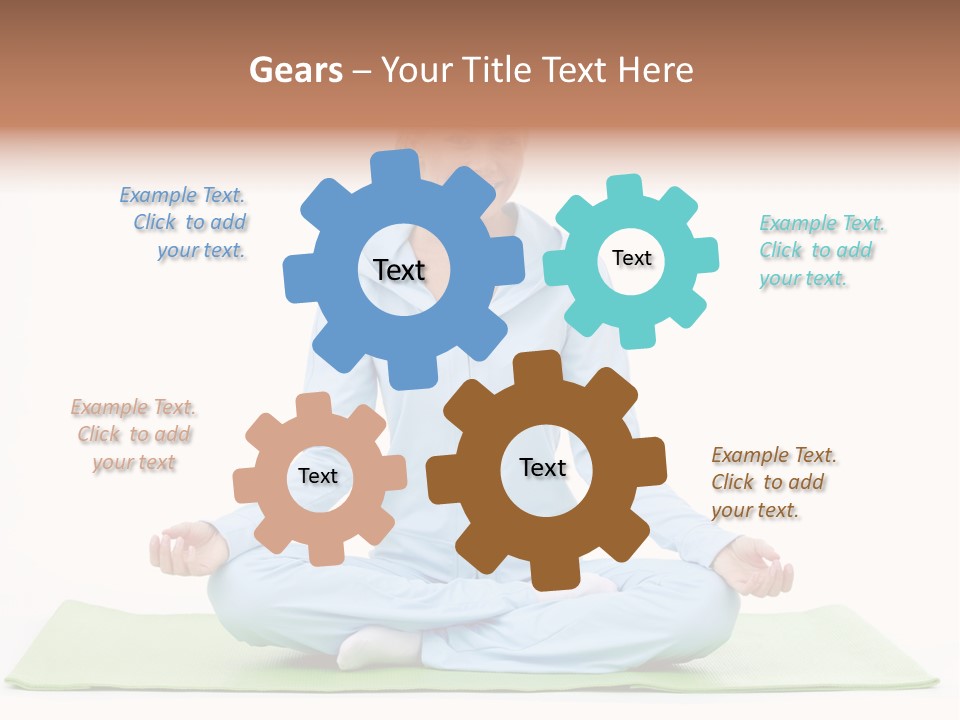 Gears – Your Title Text Here

Example Text. Click to add your text.

Text

Text

Example Text. Click to add your text.

Example Text. Click to add your text

Text

Text

Example Text. Click to add your text.